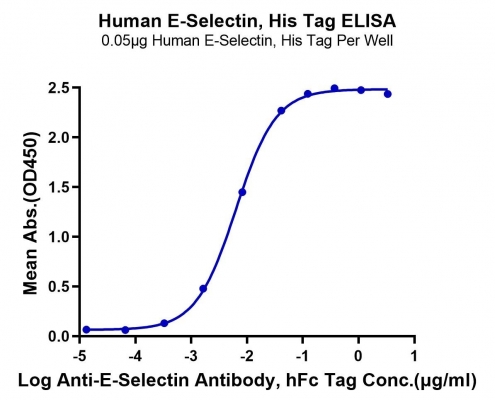 Human E-Selectin, His Tag ELISA
0.05μg Human E-Selectin, His Tag Per Well

Mean Abs.(OD450)

2.5
2.0
1.5
1.0
0.5
0.0

-5 -4 -3 -2 -1 0 1

Log Anti-E-Selectin Antibody, hFc Tag Conc.(μg/ml)